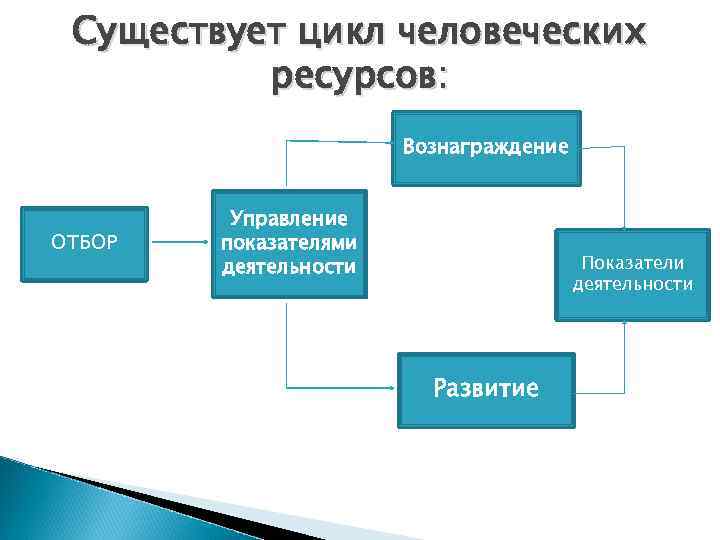 Существует цикл человеческих ресурсов:

ОТБОР

Управление показателями деятельности

Вознаграждение

Показатели деятельности

Развитие